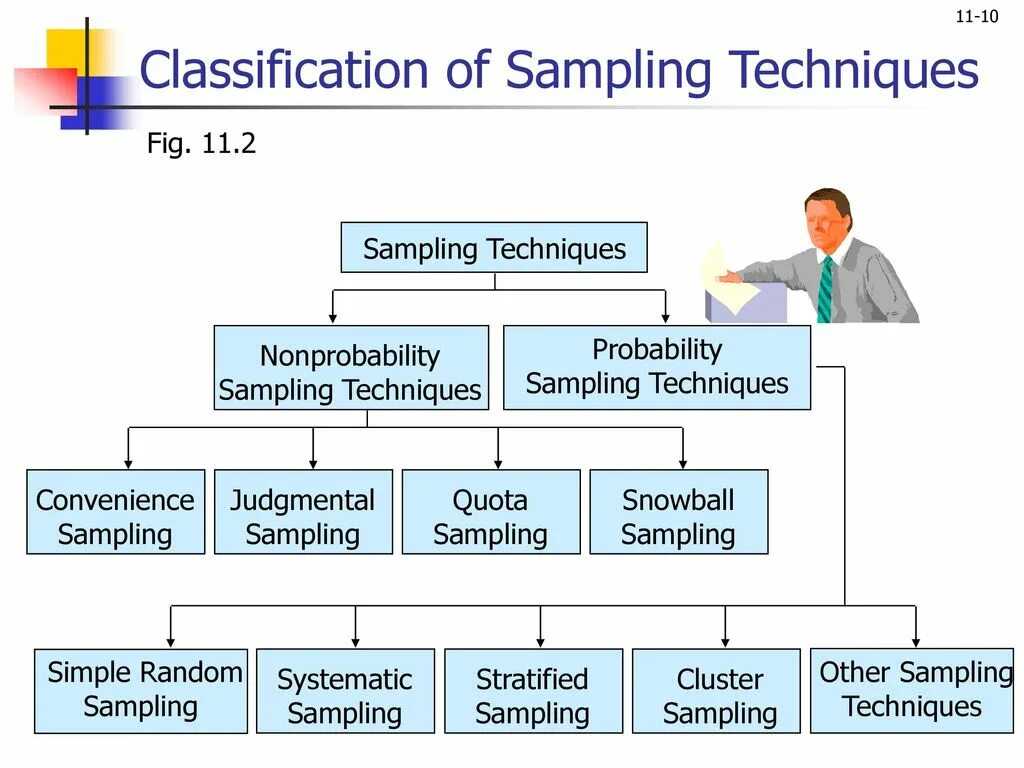 11-10

Classification of Sampling Techniques

Fig. 11.2

Sampling Techniques

Nonprobability Sampling Techniques

Probability Sampling Techniques

Convenience Sampling

Judgmental Sampling

Quota Sampling

Snowball Sampling

Simple Random Sampling

Systematic Sampling

Stratified Sampling

Cluster Sampling

Other Sampling Techniques